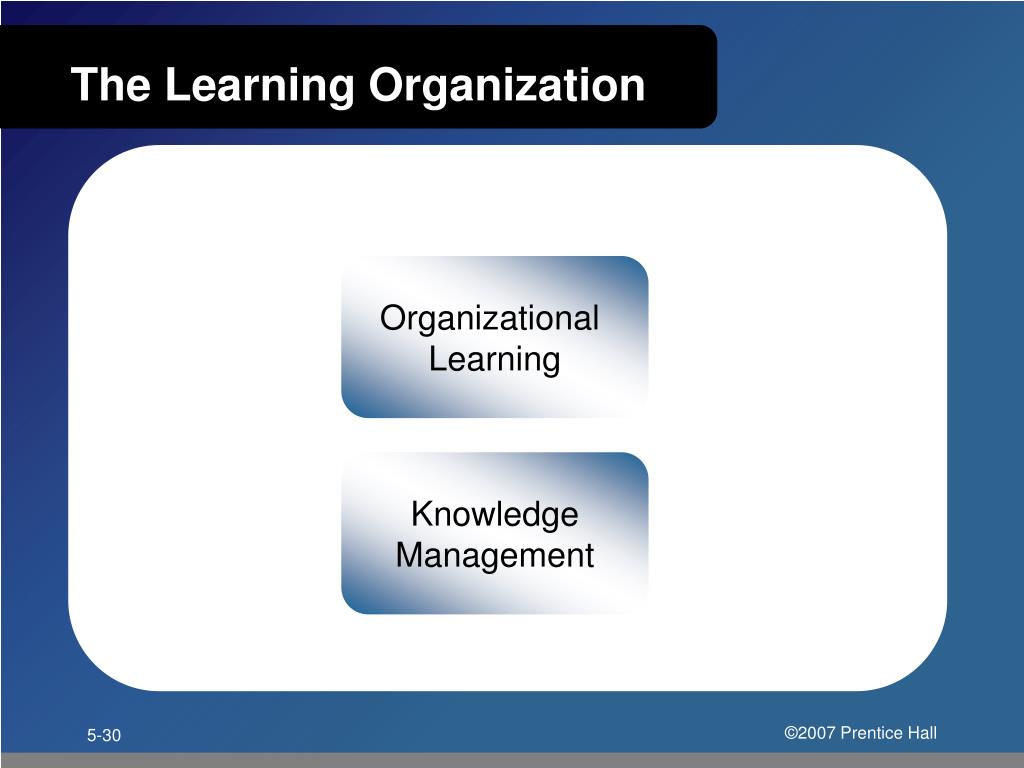 The Learning Organization

Organizational Learning

Knowledge Management

5-30

©2007 Prentice Hall